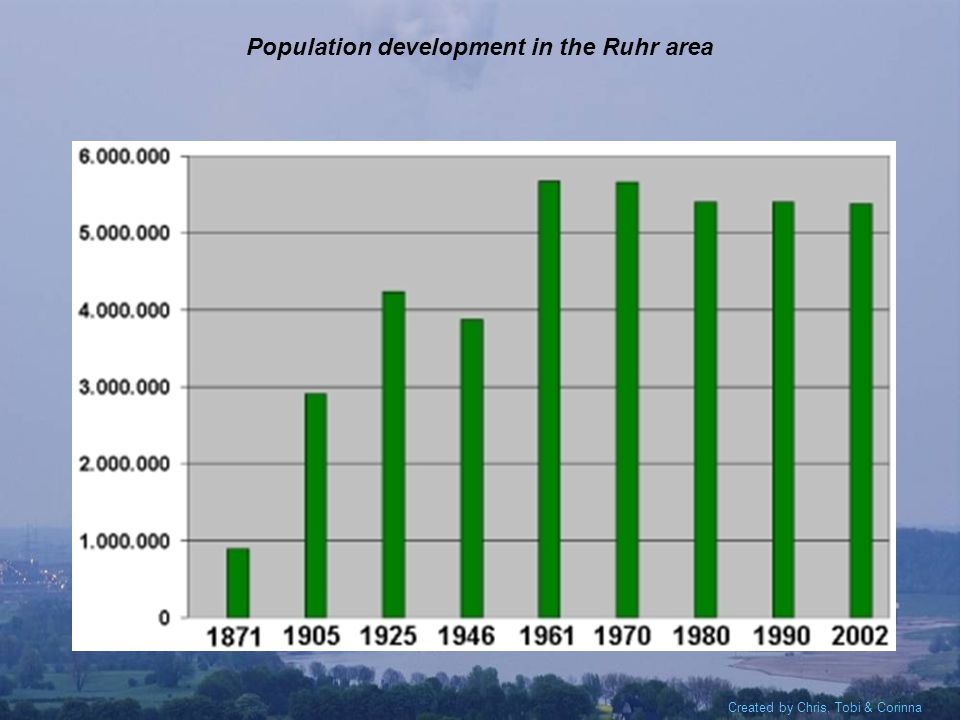 Population development in the Ruhr area

6.000.000
5.000.000
4.000.000
3.000.000
2.000.000
1.000.000
0

1871 1905 1925 1946 1961 1970 1980 1990 2002

Created by Chris, Tobi & Corinna